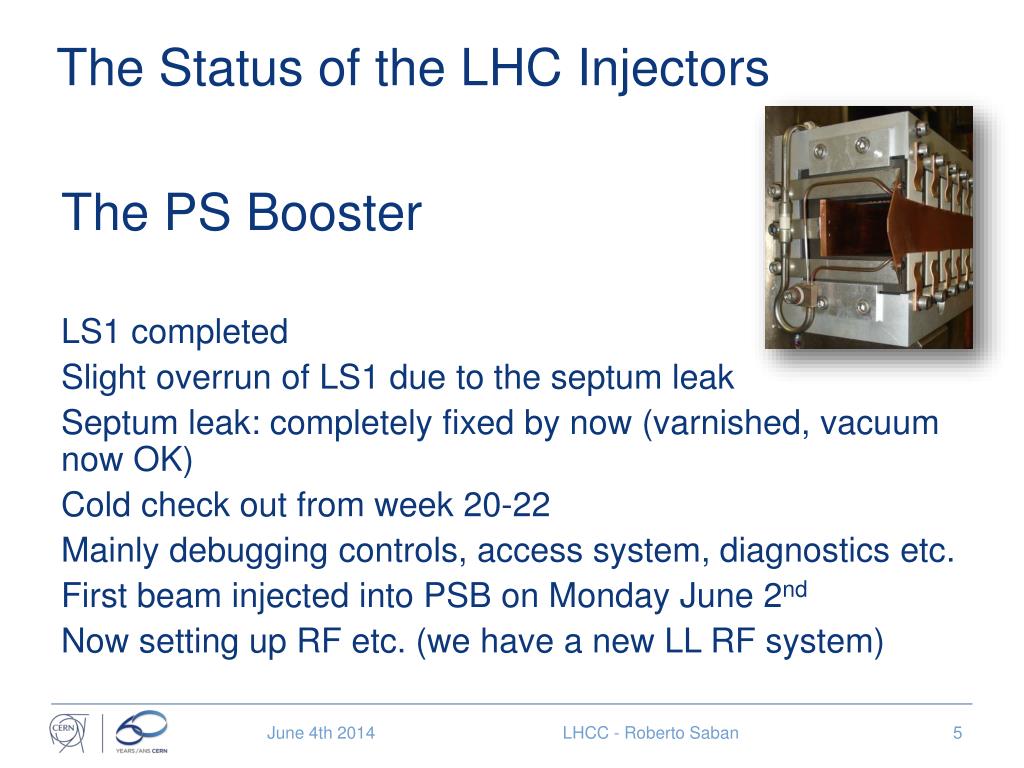 The Status of the LHC Injectors

The PS Booster

LS1 completed

Slight overrun of LS1 due to the septum leak

Septum leak: completely fixed by now (varnished, vacuum now OK)

Cold check out from week 20-22

Mainly debugging controls, access system, diagnostics etc.

First beam injected into PSB on Monday June 2$^{nd}$

Now setting up RF etc. (we have a new LL RF system)

CERN 60 YEARS/ANS CERN

June 4th 2014

LHCC - Roberto Saban

5